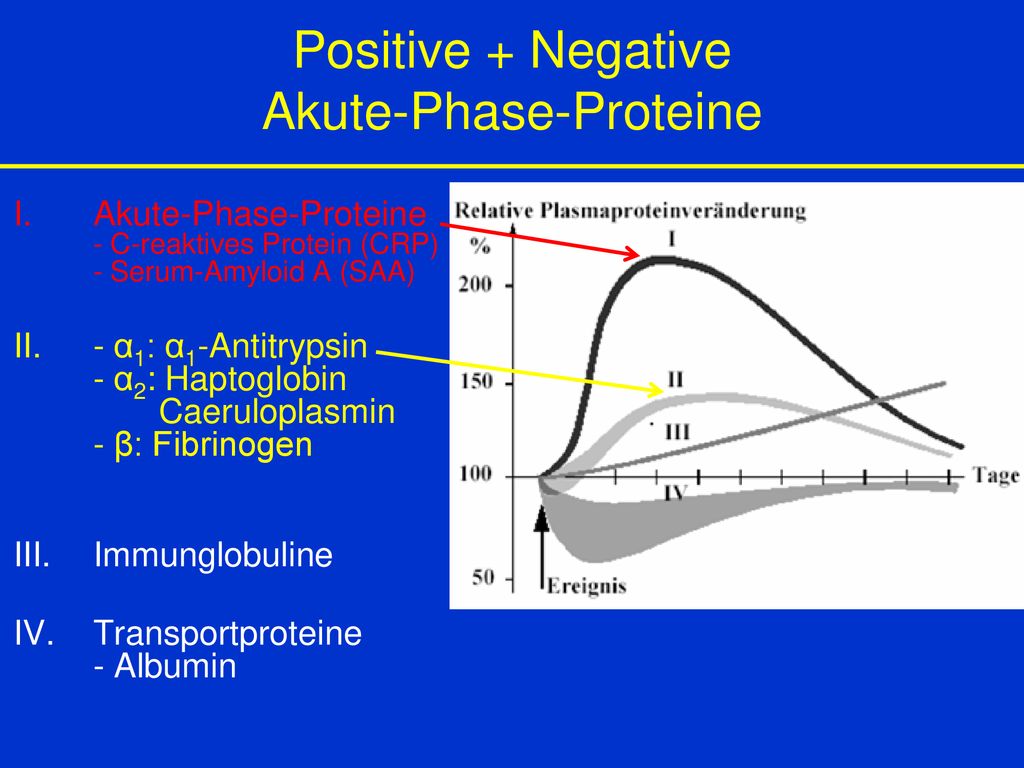 Positive + Negative
Akute-Phase-Proteine

I. Akute-Phase-Proteine
- C-reaktives Protein (CRP)
- Serum-Amyloid A (SAA)

II. - $\alpha_1$: $\alpha_1$-Antitrypsin
- $\alpha_2$: Haptoglobin
Caeruloplasmin
- β: Fibrinogen

III. Immunglobuline

IV. Transportproteine
- Albumin

Relative Plasmaproteinveränderung
%
200
150
100
50
I
II
III
IV
Tage
Ereignis